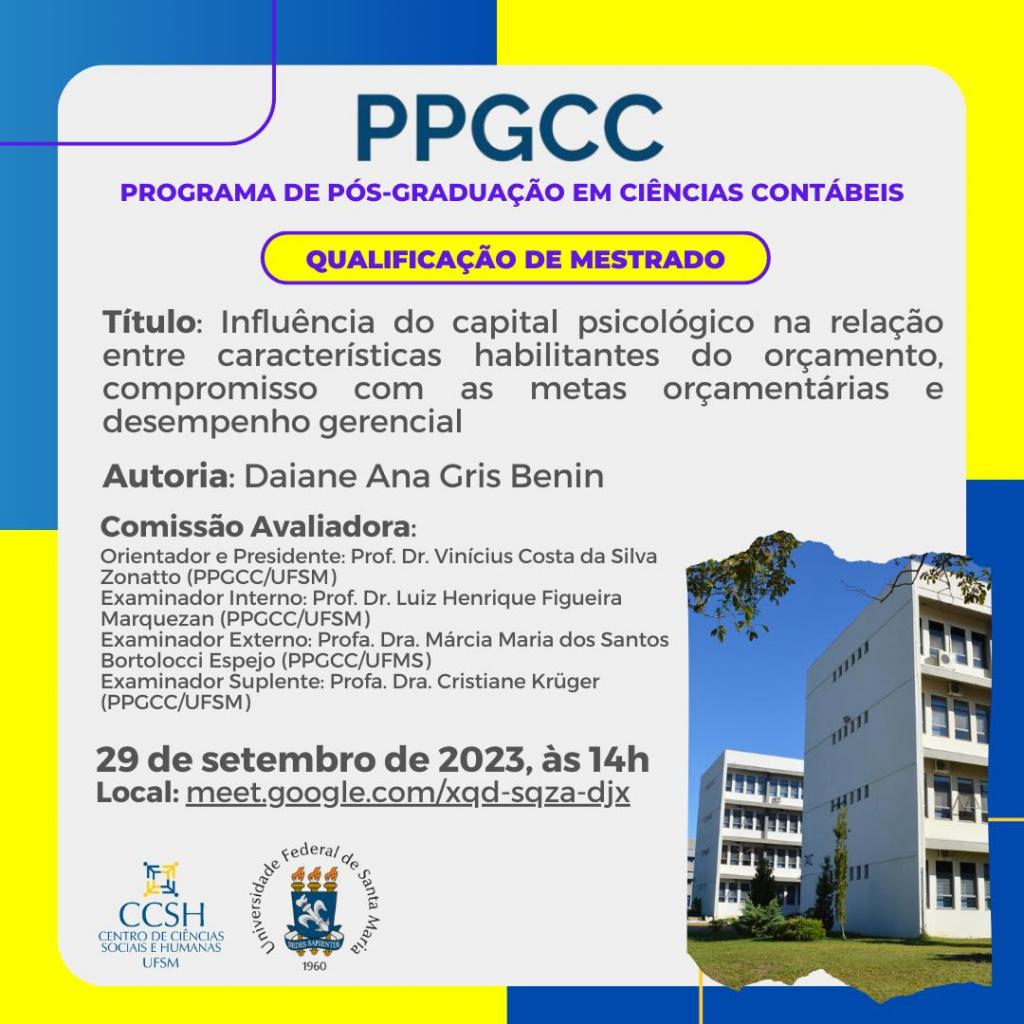 PPGCC

PROGRAMA DE PÓS-GRADUAÇÃO EM CIÊNCIAS CONTÁBEIS

QUALIFICAÇÃO DE MESTRADO

Título: Influência do capital psicológico na relação entre características habilitantes do orçamento, compromisso com as metas orçamentárias e desempenho gerencial

Autoria: Daiane Ana Gris Benin

Comissão Avaliadora:
Orientador e Presidente: Prof. Dr. Vinícius Costa da Silva Zonatto (PPGCC/UFSM)
Examinador Interno: Prof. Dr. Luiz Henrique Figueira Marquezan (PPGCC/UFSM)
Examinador Externo: Profa. Dra. Márcia Maria dos Santos Bortolocci Espejo (PPGCC/UFMS)
Examinador Suplente: Profa. Dra. Cristiane Krüger (PPGCC/UFSM)

29 de setembro de 2023, às 14h
Local: meet.google.com/xqd-sqza-djx

CCSH
CENTRO DE CIÊNCIAS SOCIAIS E HUMANAS
UFSM

Universidade Federal de Santa Maria
SEDES SAPIENTIAE
1960